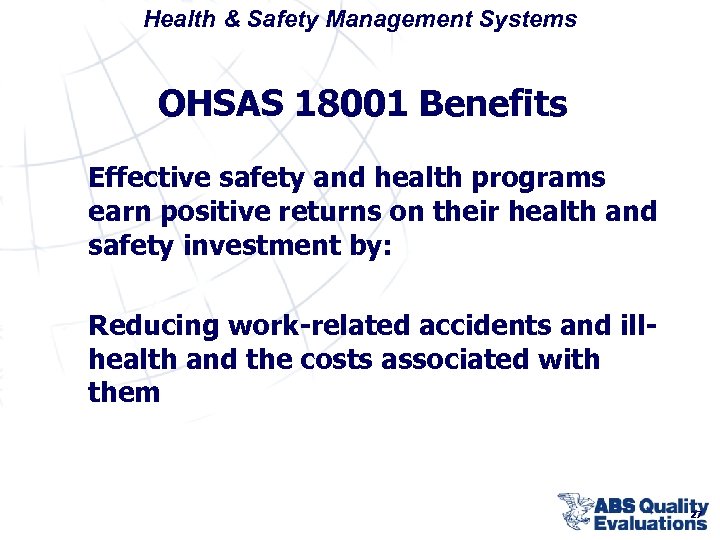 Health & Safety Management Systems

OHSAS 18001 Benefits

Effective safety and health programs earn positive returns on their health and safety investment by:

Reducing work-related accidents and ill-health and the costs associated with them

ABS Quality Evaluations

27